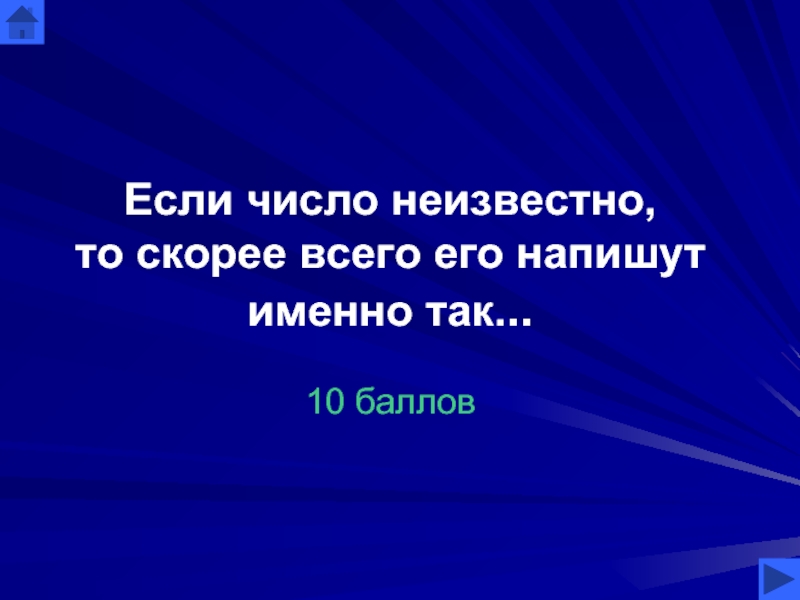 Если число неизвестно, то скорее всего его напишут именно так…

10 баллов